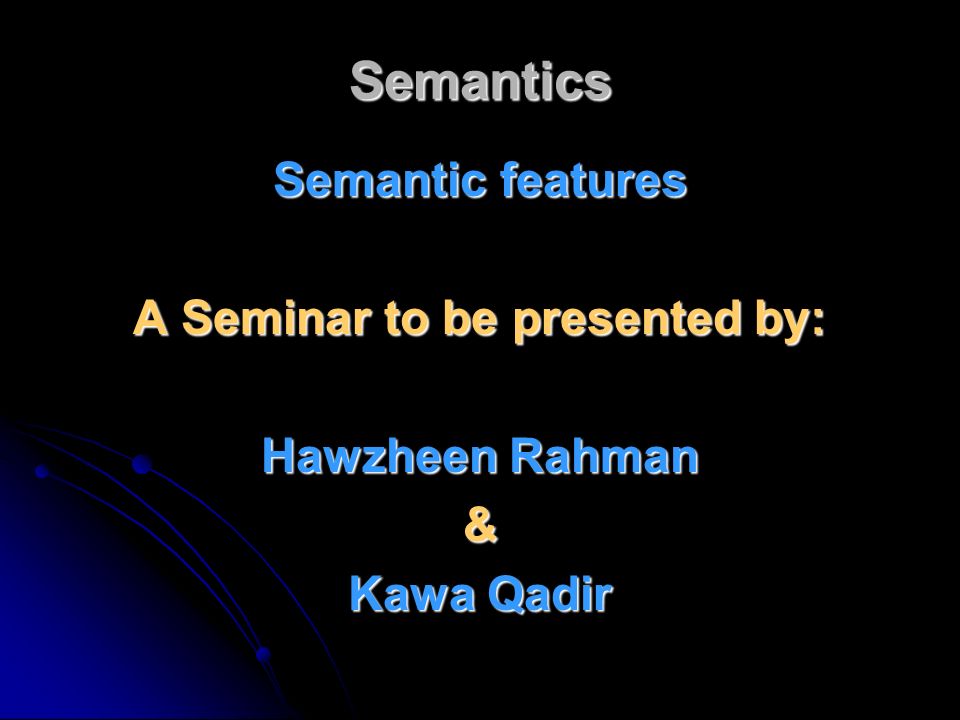 Semantics

Semantic features

A Seminar to be presented by:

Hawzheen Rahman
&
Kawa Qadir